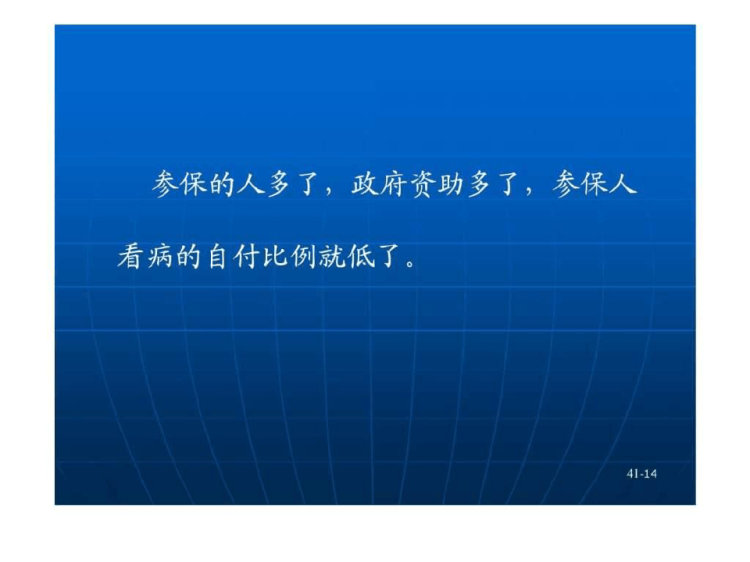 参保的人多了，政府资助多了，参保人看病的自付比例就低了。

41-14